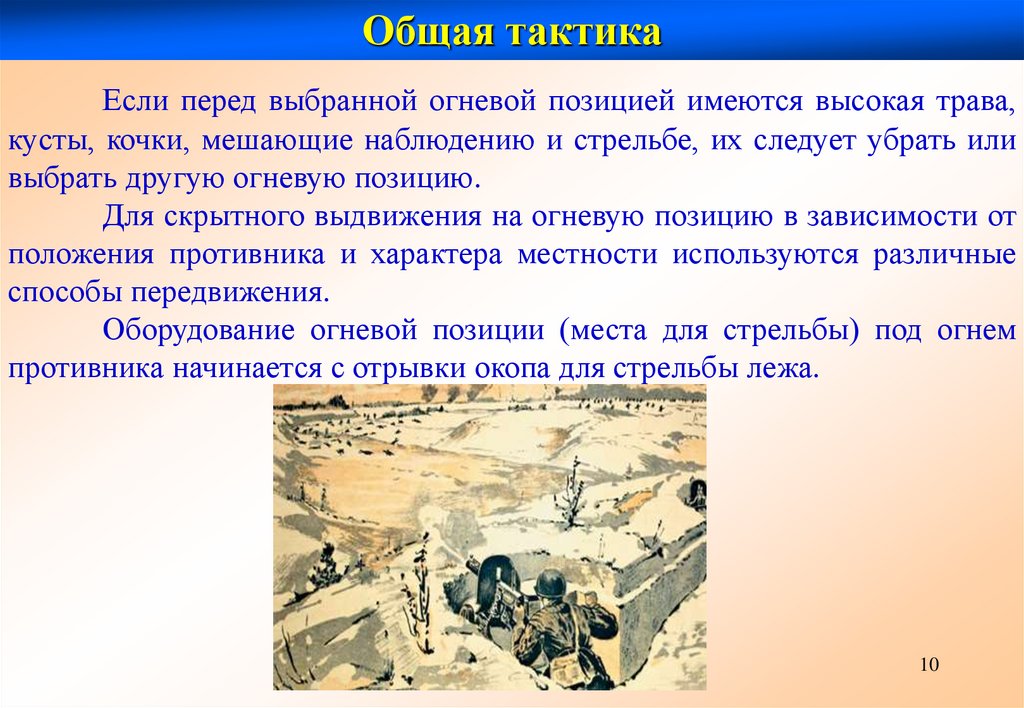 Общая тактика

Если перед выбранной огневой позицией имеются высокая трава, кусты, кочки, мешающие наблюдению и стрельбе, их следует убрать или выбрать другую огневую позицию.

Для скрытного выдвижения на огневую позицию в зависимости от положения противника и характера местности используются различные способы передвижения.

Оборудование огневой позиции (места для стрельбы) под огнем противника начинается с отрывки окопа для стрельбы лежа.

10